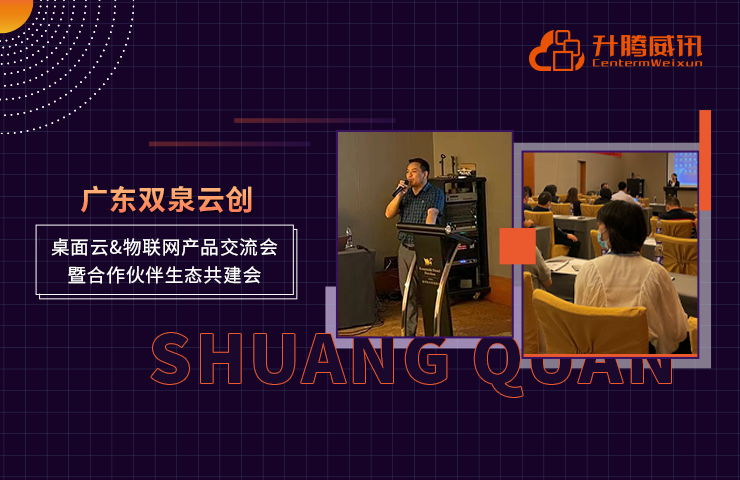 升腾威讯
CentermWeixun

广东双泉云创

桌面云&物联网产品交流会
暨合作伙伴生态共建会

SHUANG QUAN